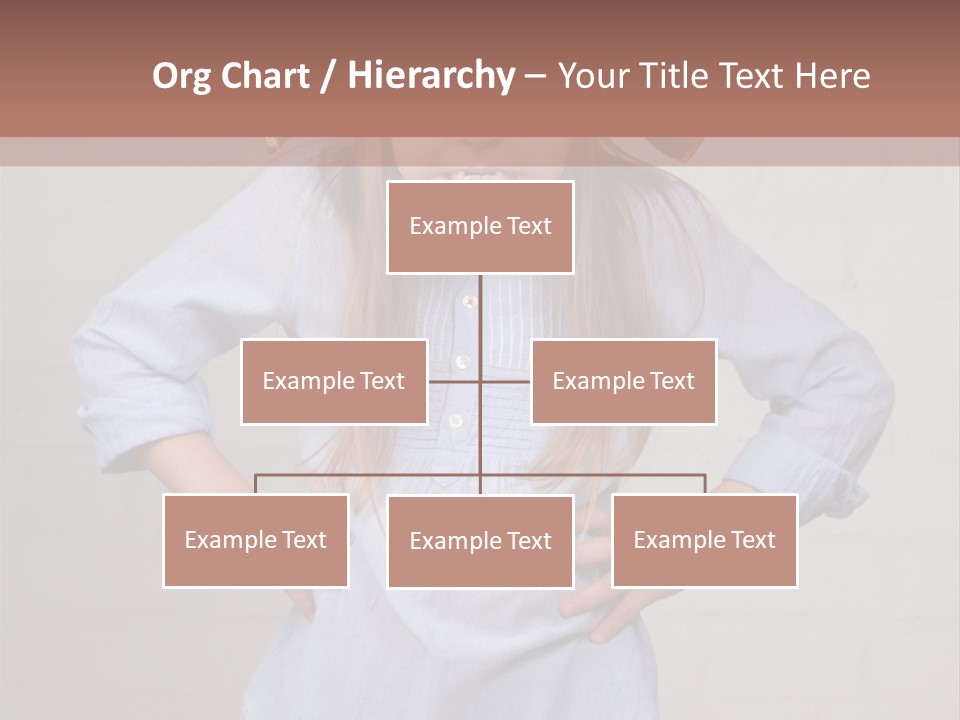 Org Chart / Hierarchy – Your Title Text Here

Example Text

Example Text

Example Text

Example Text

Example Text

Example Text